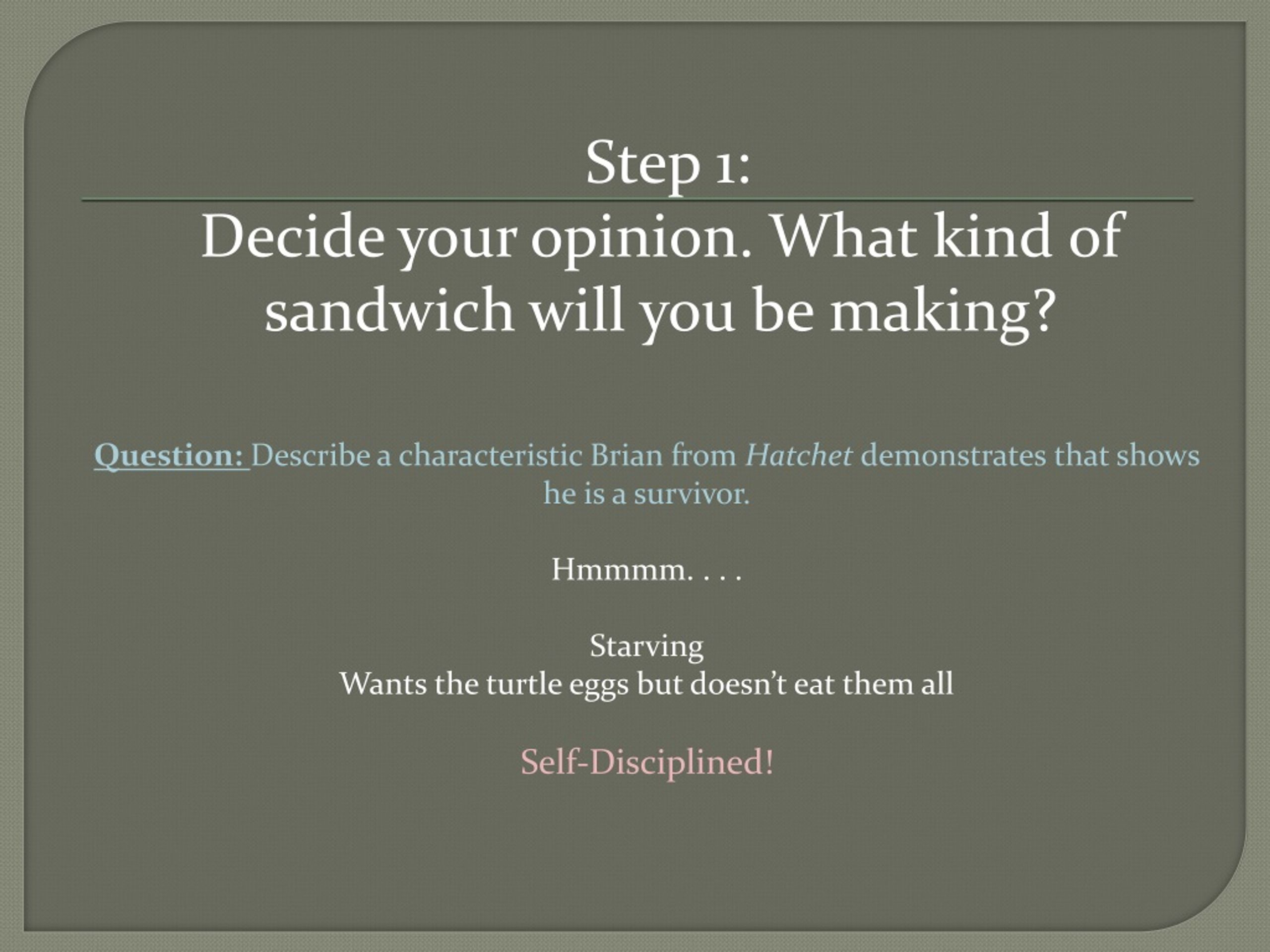 Step 1:

Decide your opinion. What kind of sandwich will you be making?

Question: Describe a characteristic Brian from Hatchet demonstrates that shows he is a survivor.

Hmmmm. . . .

Starving
Wants the turtle eggs but doesn't eat them all

Self-Disciplined!